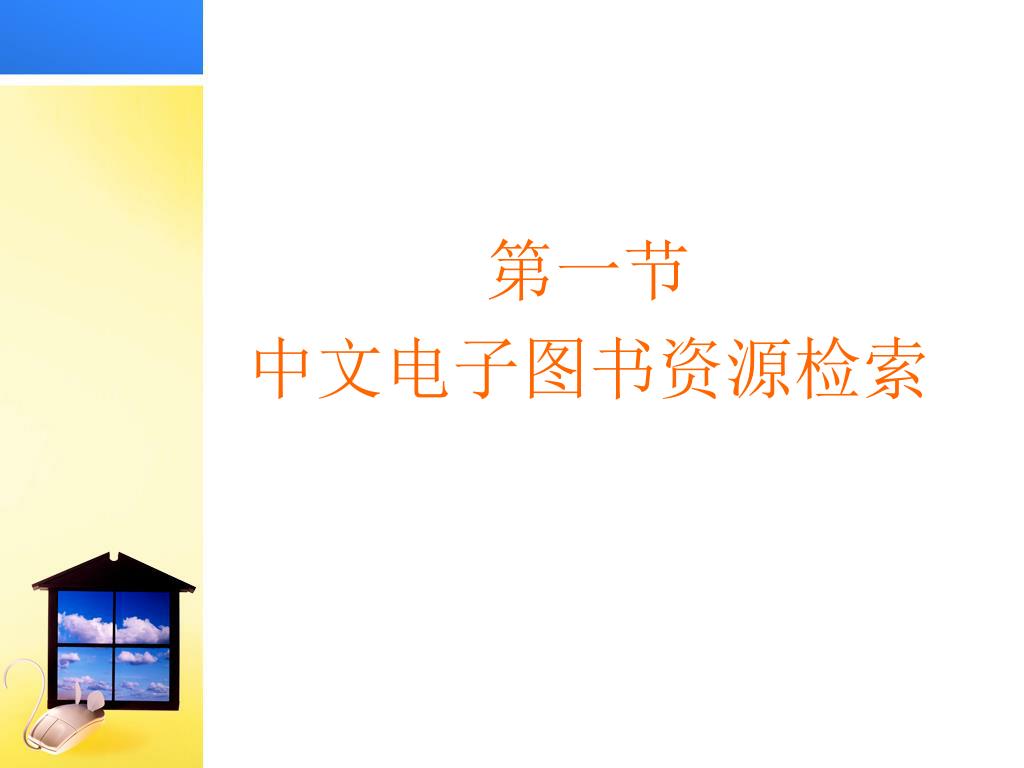 第一节
中文电子图书资源检索